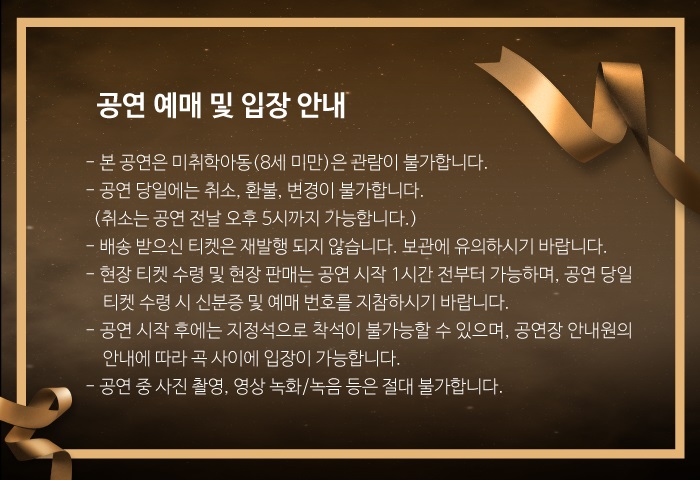 공연 예매 및 입장 안내

- 본 공연은 미취학아동(8세 미만)은 관람이 불가합니다.
- 공연 당일에는 취소, 환불, 변경이 불가합니다. (취소는 공연 전날 오후 5시까지 가능합니다.)
- 배송 받으신 티켓은 재발행 되지 않습니다. 보관에 유의하시기 바랍니다.
- 현장 티켓 수령 및 현장 판매는 공연 시작 1시간 전부터 가능하며, 공연 당일 티켓 수령 시 신분증 및 예매 번호를 지참하시기 바랍니다.
- 공연 시작 후에는 지정석으로 착석이 불가능할 수 있으며, 공연장 안내원의 안내에 따라 곡 사이에 입장이 가능합니다.
- 공연 중 사진 촬영, 영상 녹화/녹음 등은 절대 불가합니다.